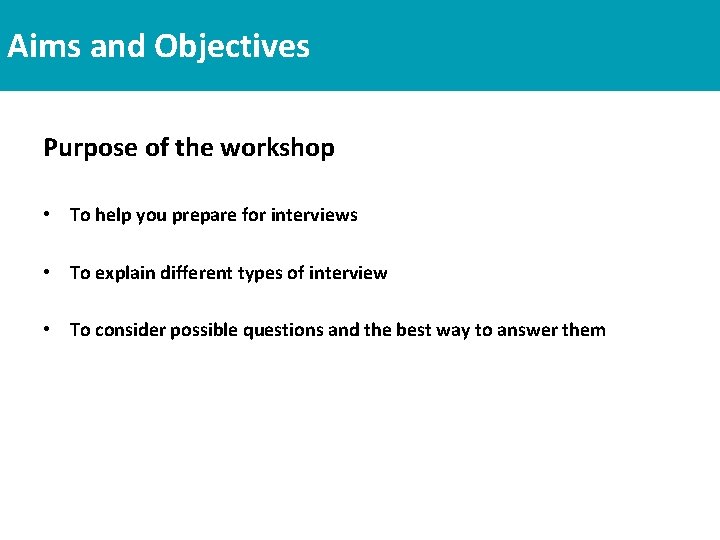 Aims and Objectives

Purpose of the workshop

• To help you prepare for interviews

• To explain different types of interview

• To consider possible questions and the best way to answer them